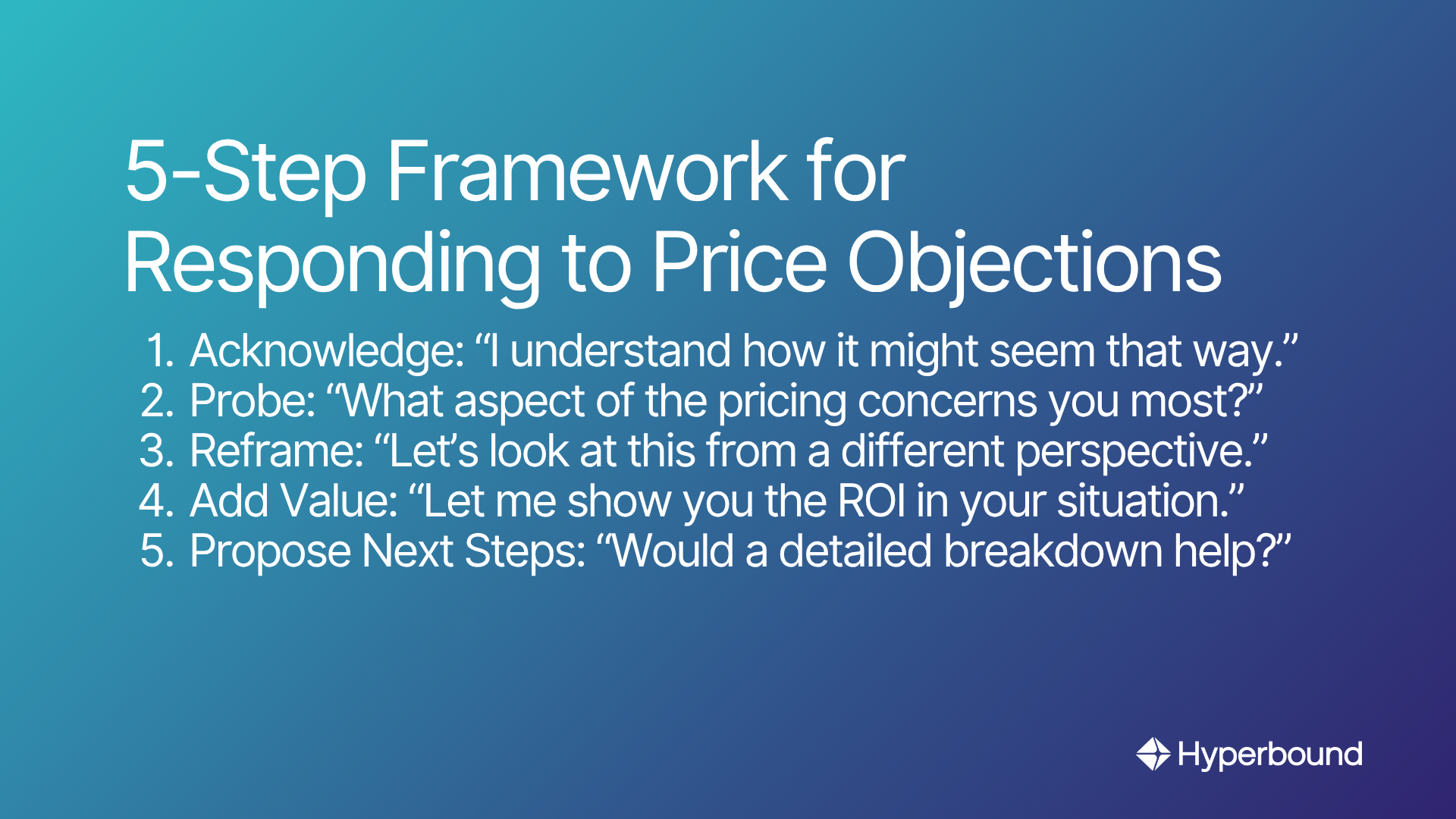 5-Step Framework for Responding to Price Objections

1. Acknowledge: “I understand how it might seem that way.”
2. Probe: “What aspect of the pricing concerns you most?”
3. Reframe: “Let’s look at this from a different perspective.”
4. Add Value: “Let me show you the ROI in your situation.”
5. Propose Next Steps: “Would a detailed breakdown help?”

Hyperbound